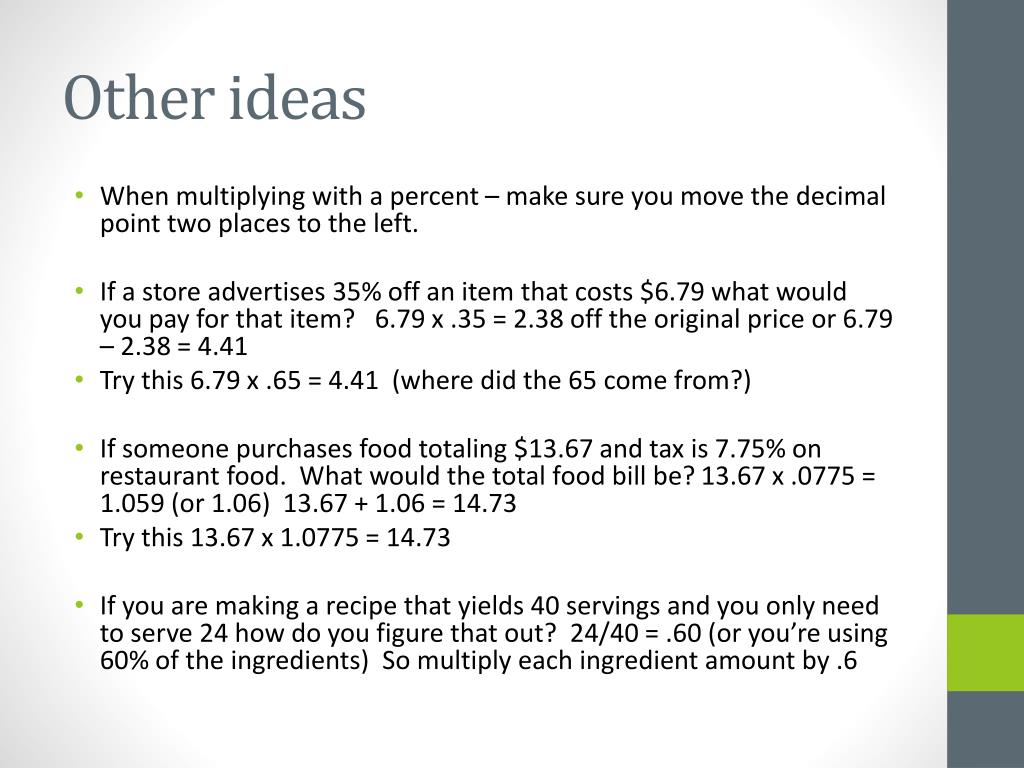 Other ideas

• When multiplying with a percent – make sure you move the decimal point two places to the left.

• If a store advertises 35% off an item that costs \$6.79 what would you pay for that item? 6.79 x .35 = 2.38 off the original price or 6.79 – 2.38 = 4.41
• Try this 6.79 x .65 = 4.41 (where did the 65 come from?)

• If someone purchases food totaling \$13.67 and tax is 7.75% on restaurant food. What would the total food bill be? 13.67 x .0775 = 1.059 (or 1.06) 13.67 + 1.06 = 14.73
• Try this 13.67 x 1.0775 = 14.73

• If you are making a recipe that yields 40 servings and you only need to serve 24 how do you figure that out? 24/40 = .60 (or you're using 60% of the ingredients) So multiply each ingredient amount by .6